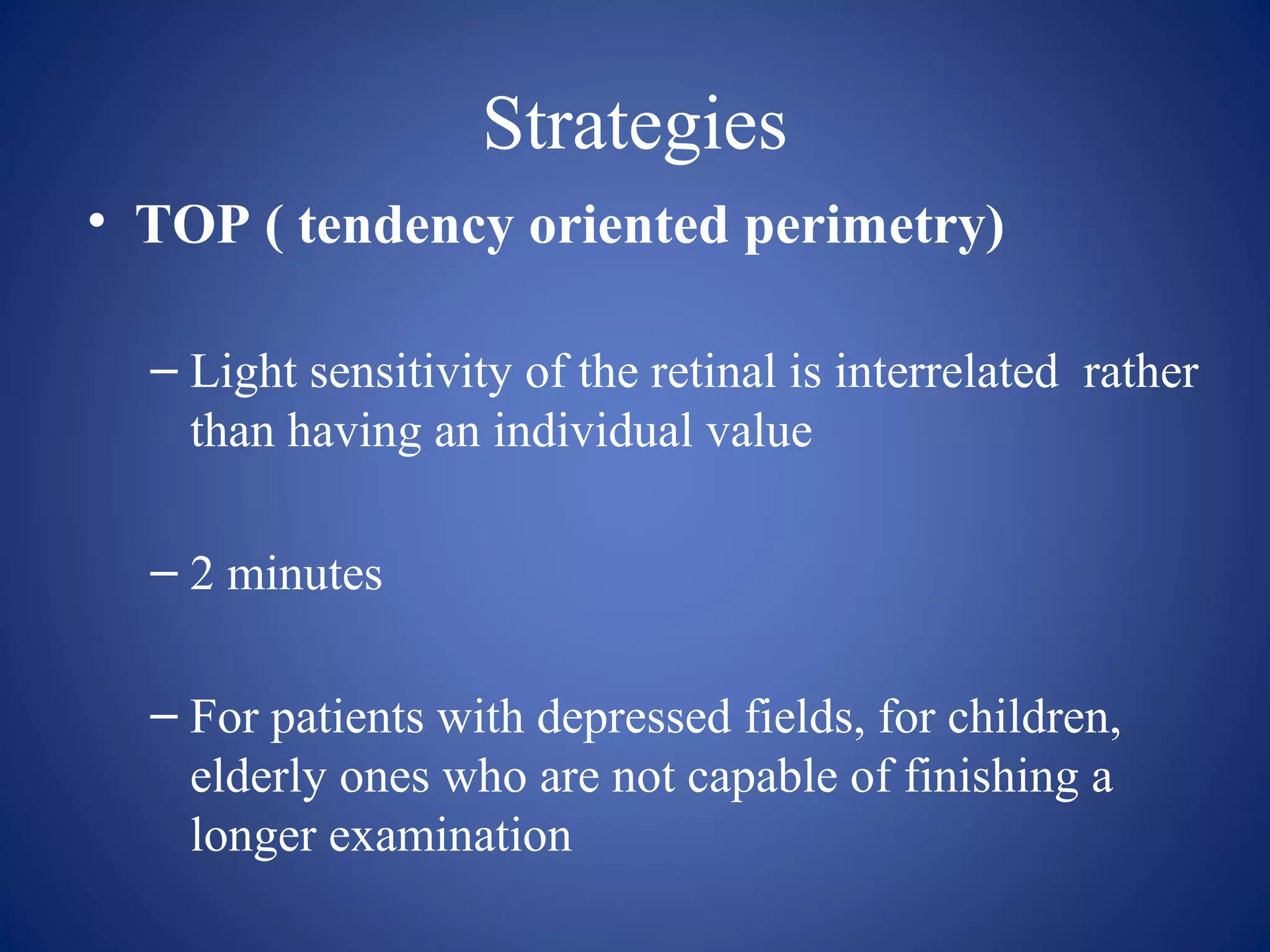 Strategies

• TOP ( tendency oriented perimetry)

– Light sensitivity of the retinal is interrelated rather than having an individual value

– 2 minutes

– For patients with depressed fields, for children, elderly ones who are not capable of finishing a longer examination